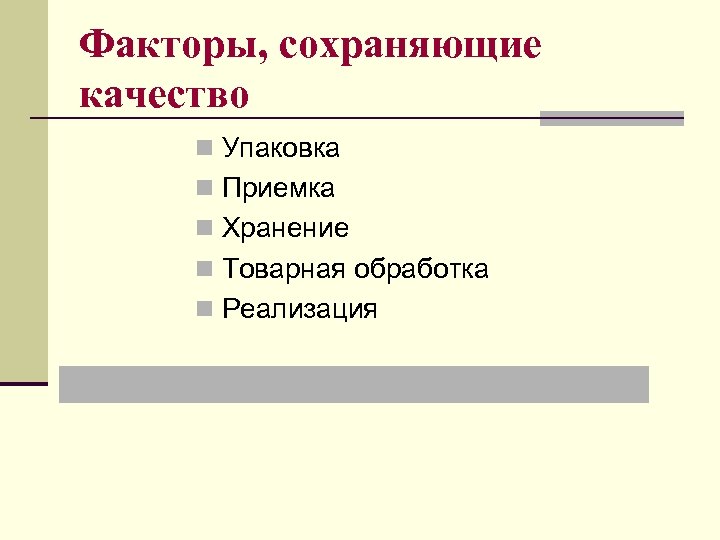 Факторы, сохраняющие качество

Упаковка
Приемка
Хранение
Товарная обработка
Реализация